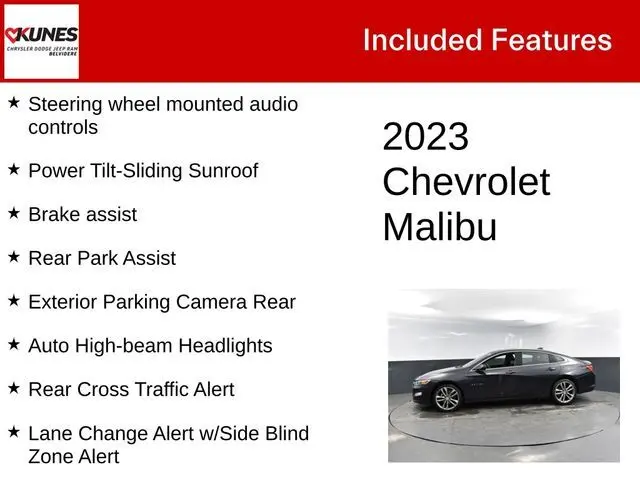 KUNES
CHRYSLER DODGE JEEP RAM
BELVIDERE

Included Features

★ Steering wheel mounted audio controls

★ Power Tilt-Sliding Sunroof

★ Brake assist

★ Rear Park Assist

★ Exterior Parking Camera Rear

★ Auto High-beam Headlights

★ Rear Cross Traffic Alert

★ Lane Change Alert w/Side Blind Zone Alert

2023 Chevrolet Malibu